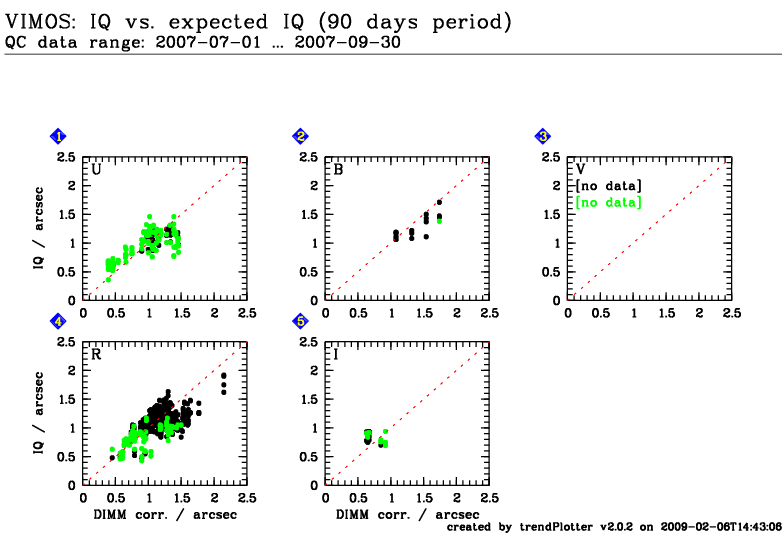 VIMOS: IQ vs. expected IQ (90 days period)
QC data range: 2007-07-01 … 2007-09-30

1
U
IQ / arcsec
2.5
2
1.5
1
0.5
0
0 0.5 1 1.5 2 2.5

2
B
2.5
2
1.5
1
0.5
0
0 0.5 1 1.5 2 2.5

3
V
[no data]
[no data]
2.5
2
1.5
1
0.5
0
0 0.5 1 1.5 2 2.5

4
R
IQ / arcsec
2.5
2
1.5
1
0.5
0
0 0.5 1 1.5 2 2.5
DIMM corr. / arcsec

5
I
2.5
2
1.5
1
0.5
0
0 0.5 1 1.5 2 2.5
DIMM corr. / arcsec

created by trendPlotter v2.0.2 on 2009-02-06T14:43:06